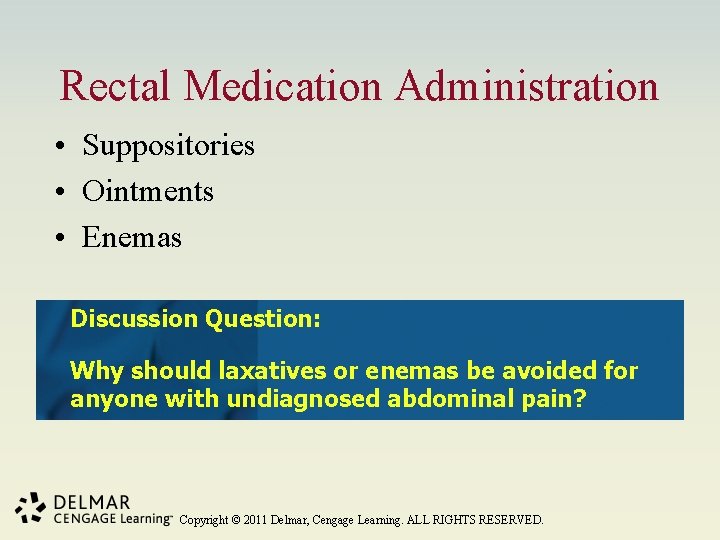 Rectal Medication Administration

• Suppositories
• Ointments
• Enemas

Discussion Question:

Why should laxatives or enemas be avoided for anyone with undiagnosed abdominal pain?

DELMAR CENGAGE Learning™ Copyright © 2011 Delmar, Cengage Learning. ALL RIGHTS RESERVED.